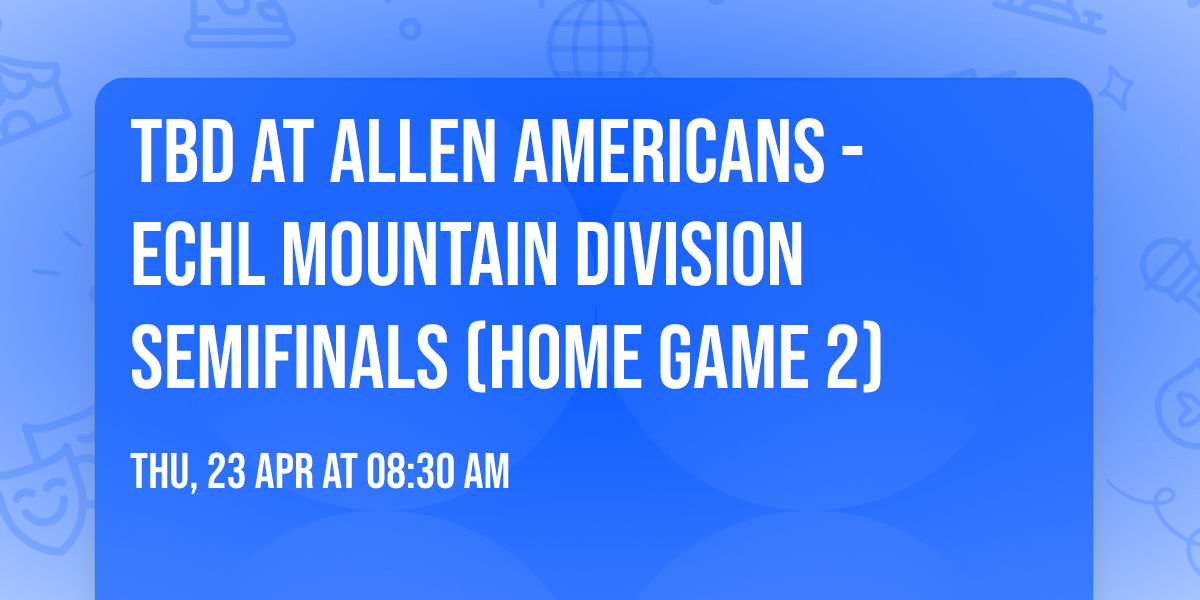 TBD AT ALLEN AMERICANS - ECHL MOUNTAIN DIVISION SEMIFINALS (HOME GAME 2)

THU, 23 APR AT 08:30 AM